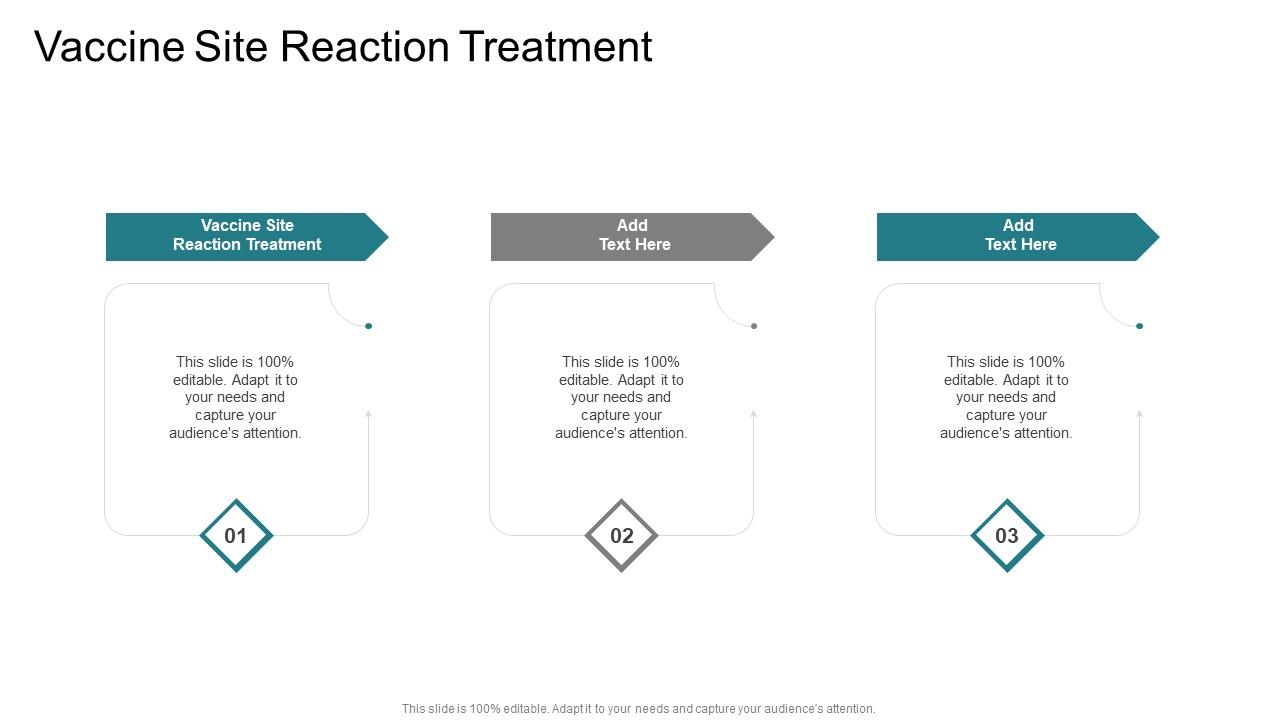 Vaccine Site Reaction Treatment

Vaccine Site Reaction Treatment

This slide is 100% editable. Adapt it to your needs and capture your audience's attention.

01

Add Text Here

This slide is 100% editable. Adapt it to your needs and capture your audience's attention.

02

Add Text Here

This slide is 100% editable. Adapt it to your needs and capture your audience's attention.

03

This slide is 100% editable. Adapt it to your needs and capture your audience's attention.